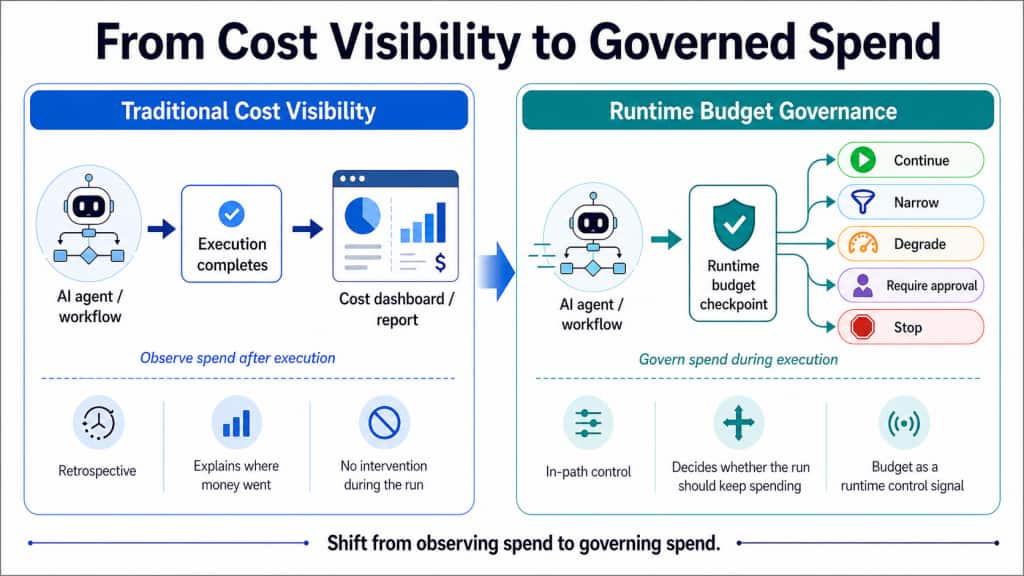 From Cost Visibility to Governed Spend

Traditional Cost Visibility

AI agent / workflow

Execution completes

$

Cost dashboard / report

Observe spend after execution

Retrospective

Explains where money went

No intervention during the run

Runtime Budget Governance

AI agent / workflow

Runtime budget checkpoint

Continue

Narrow

Degrade

Require approval

Stop

Govern spend during execution

In-path control

Decides whether the run should keep spending

Budget as a runtime control signal

Shift from observing spend to governing spend.